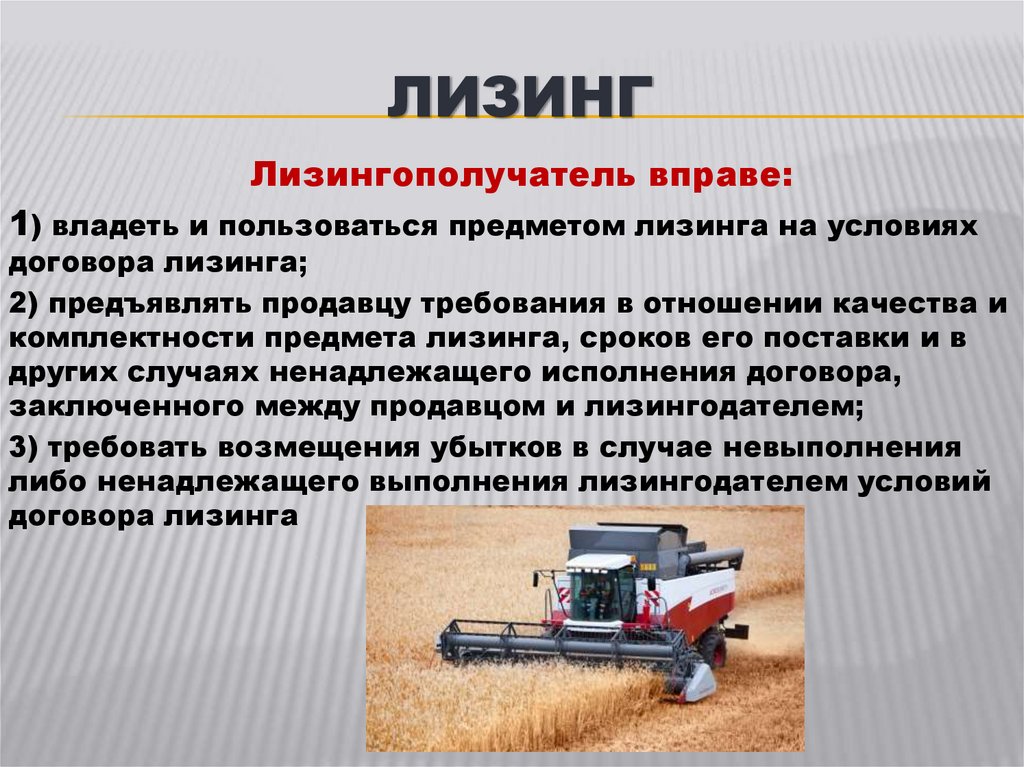 ЛИЗИНГ

Лизингополучатель вправе:

1) владеть и пользоваться предметом лизинга на условиях договора лизинга;

2) предъявлять продавцу требования в отношении качества и комплектности предмета лизинга, сроков его поставки и в других случаях ненадлежащего исполнения договора, заключенного между продавцом и лизингодателем;

3) требовать возмещения убытков в случае невыполнения либо ненадлежащего выполнения лизингодателем условий договора лизинга